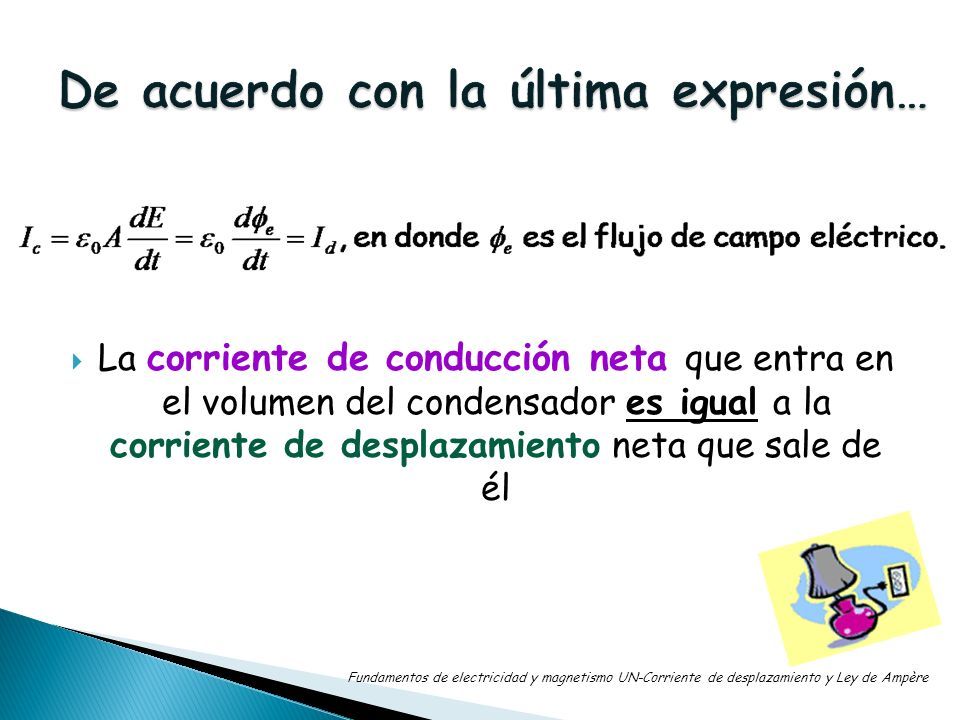 De acuerdo con la última expresión…

$I_c = \varepsilon_0 A \frac{dE}{dt} = \varepsilon_0 \frac{d\phi_e}{dt} = I_d$, en donde $\phi_e$ es el flujo de campo eléctrico.

La corriente de conducción neta que entra en el volumen del condensador es igual a la corriente de desplazamiento neta que sale de él

Fundamentos de electricidad y magnetismo UN-Corriente de desplazamiento y Ley de Ampère